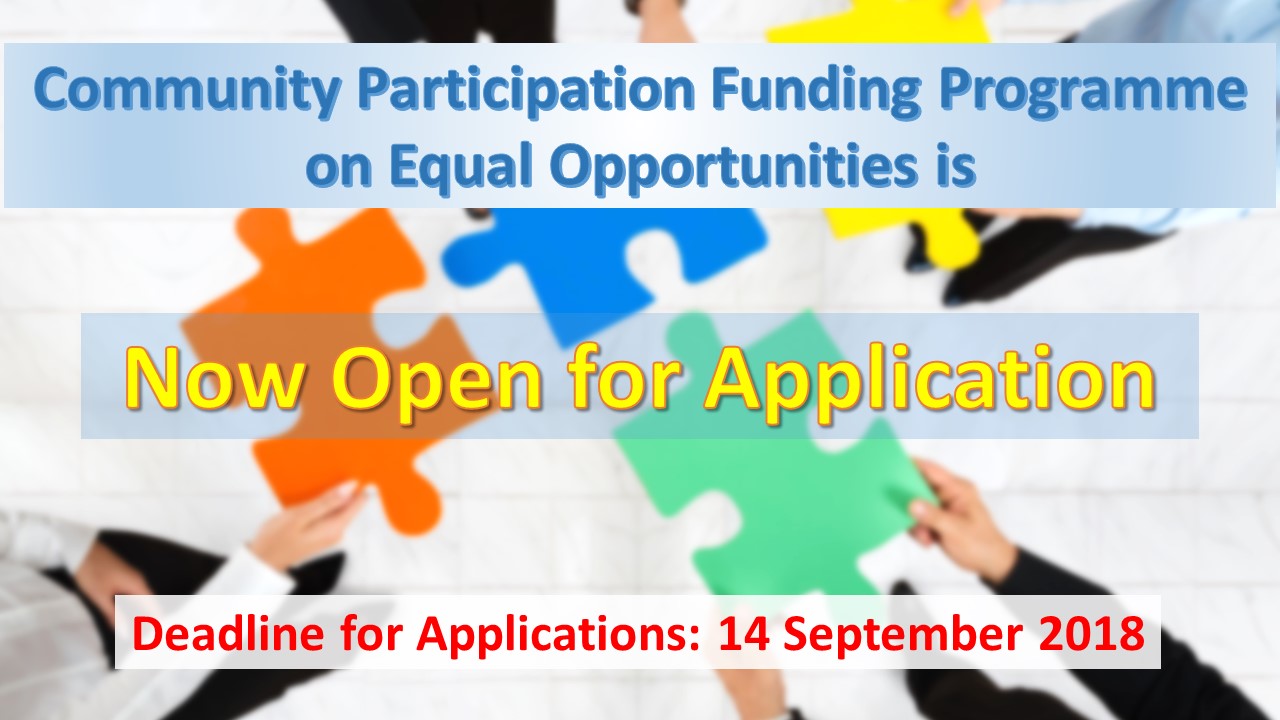 Community Participation Funding Programme on Equal Opportunities is

Now Open for Application

Deadline for Applications: 14 September 2018